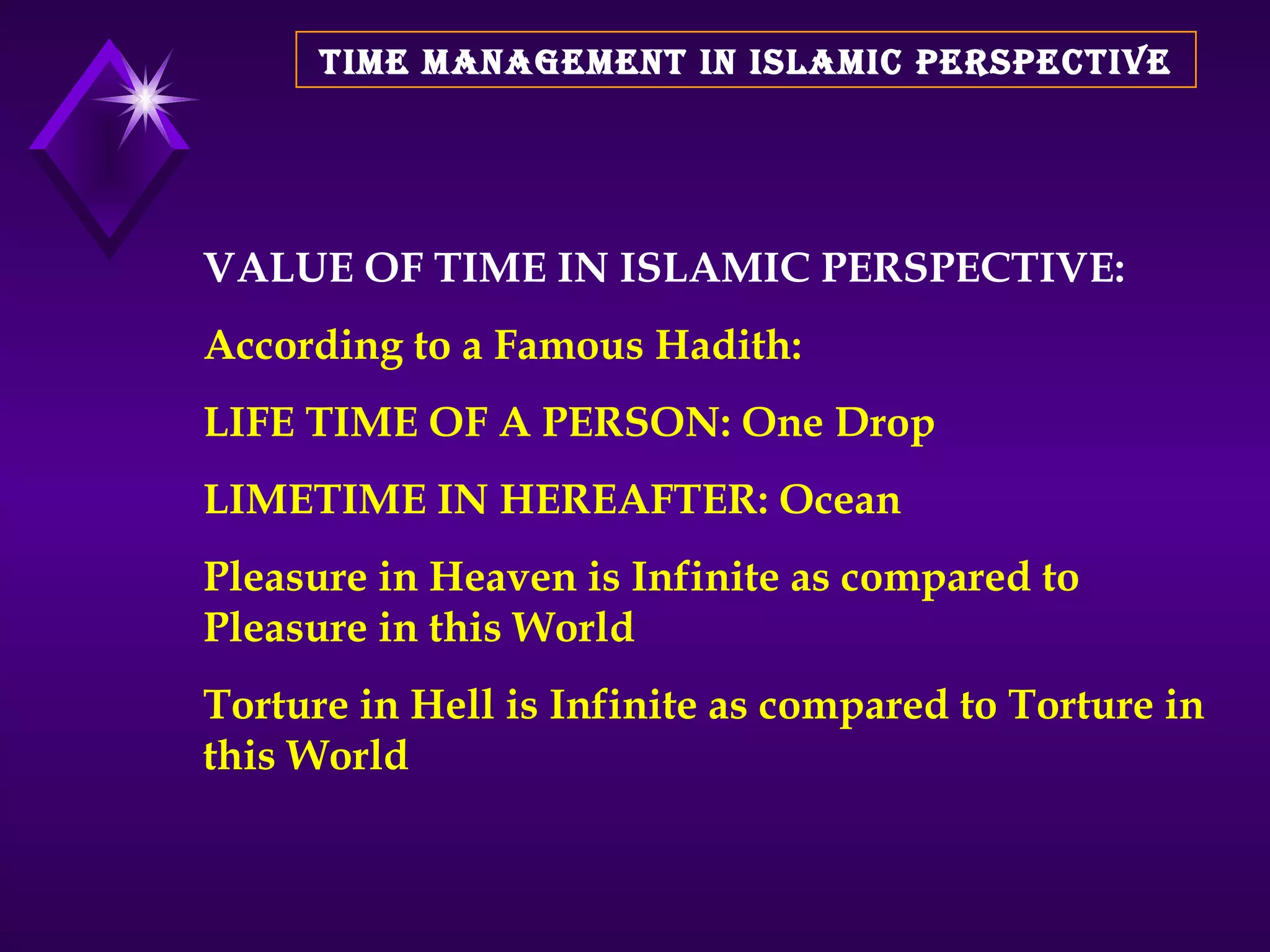 TIME MANAGEMENT IN ISLAMIC PERSPECTIVE

VALUE OF TIME IN ISLAMIC PERSPECTIVE:

According to a Famous Hadith:

LIFE TIME OF A PERSON: One Drop

LIMETIME IN HEREAFTER: Ocean

Pleasure in Heaven is Infinite as compared to Pleasure in this World

Torture in Hell is Infinite as compared to Torture in this World